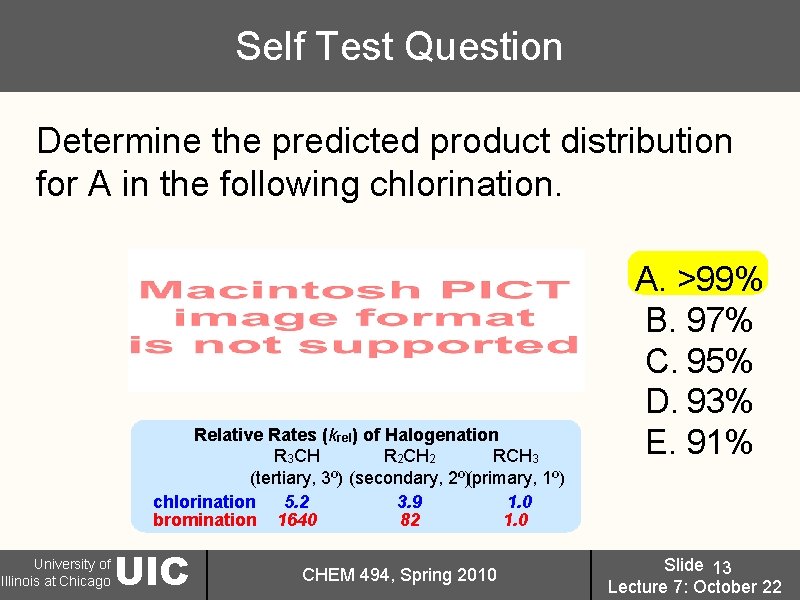 Self Test Question

Determine the predicted product distribution for A in the following chlorination.

Macintosh PICT image format is not supported

A. >99%
B. 97%
C. 95%
D. 93%
E. 91%

Relative Rates ($k_{rel}$) of Halogenation

| | $R_3CH$ (tertiary, 3º) | $R_2CH_2$ (secondary, 2º) | $RCH_3$ (primary, 1º) |
|---|---|---|---|
| chlorination | 5.2 | 3.9 | 1.0 |
| bromination | 1640 | 82 | 1.0 |

University of Illinois at Chicago UIC

CHEM 494, Spring 2010

Slide 13
Lecture 7: October 22